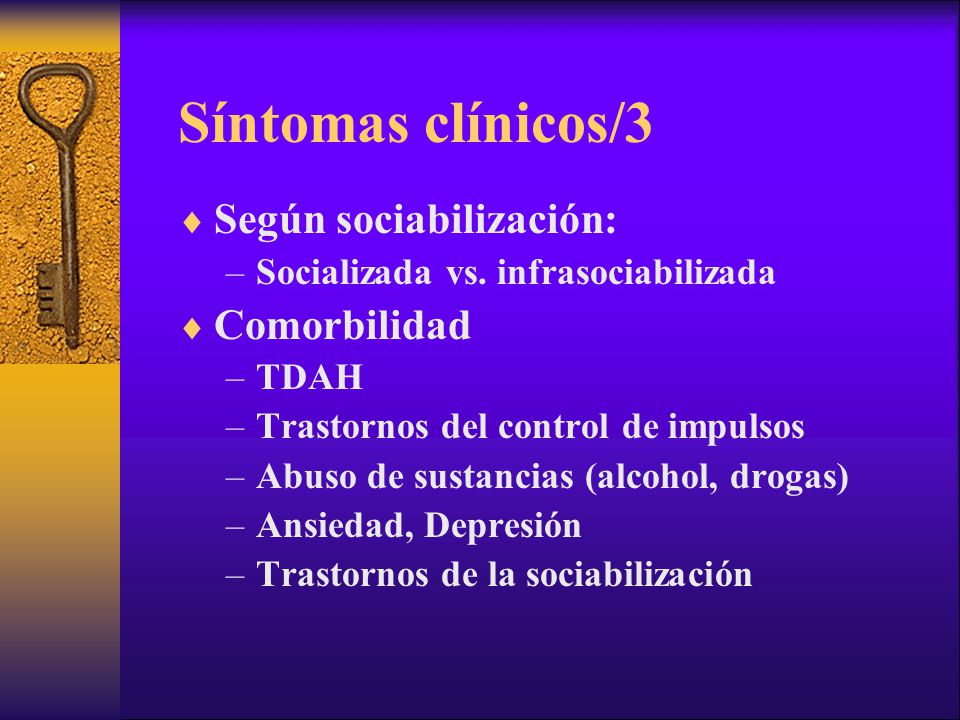 Síntomas clínicos/3

♦ Según sociabilización:
– Socializada vs. infrasociabilizada

♦ Comorbilidad
– TDAH
– Trastornos del control de impulsos
– Abuso de sustancias (alcohol, drogas)
– Ansiedad, Depresión
– Trastornos de la sociabilización